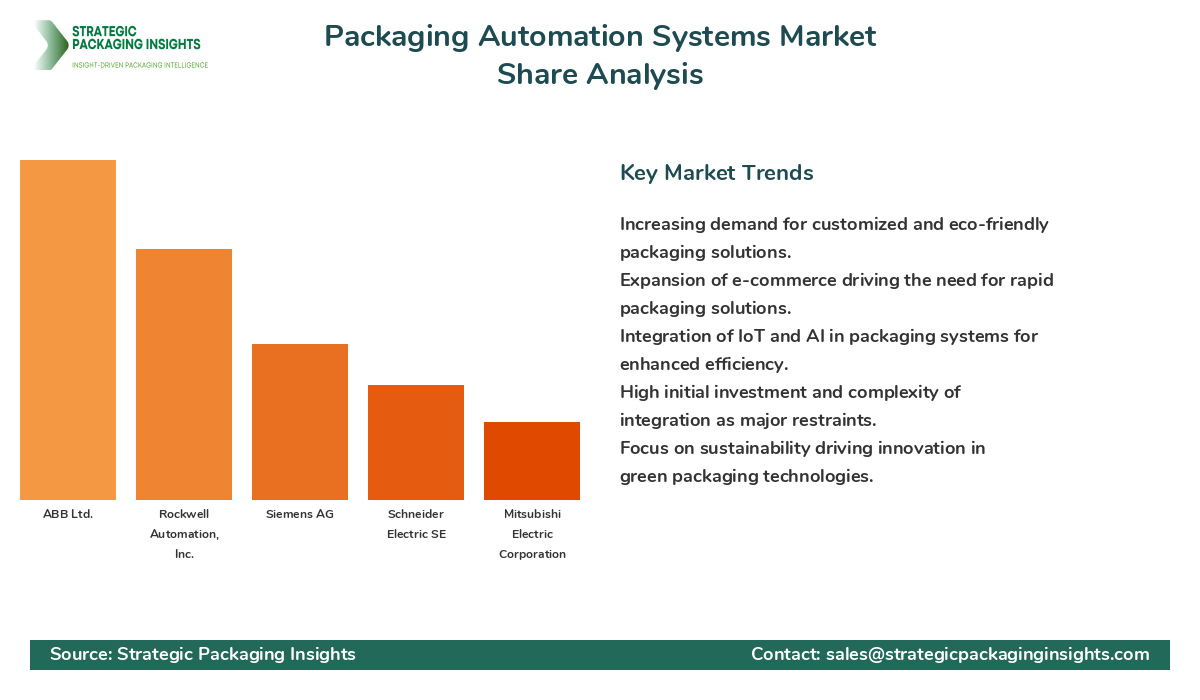 STRATEGIC PACKAGING INSIGHTS
INSIGHT-DRIVEN PACKAGING INTELLIGENCE

Packaging Automation Systems Market Share Analysis

ABB Ltd.
Rockwell Automation, Inc.
Siemens AG
Schneider Electric SE
Mitsubishi Electric Corporation

Key Market Trends

Increasing demand for customized and eco-friendly packaging solutions.
Expansion of e-commerce driving the need for rapid packaging solutions.
Integration of IoT and AI in packaging systems for enhanced efficiency.
High initial investment and complexity of integration as major restraints.
Focus on sustainability driving innovation in green packaging technologies.

Source: Strategic Packaging Insights
Contact: sales@strategicpackaginginsights.com